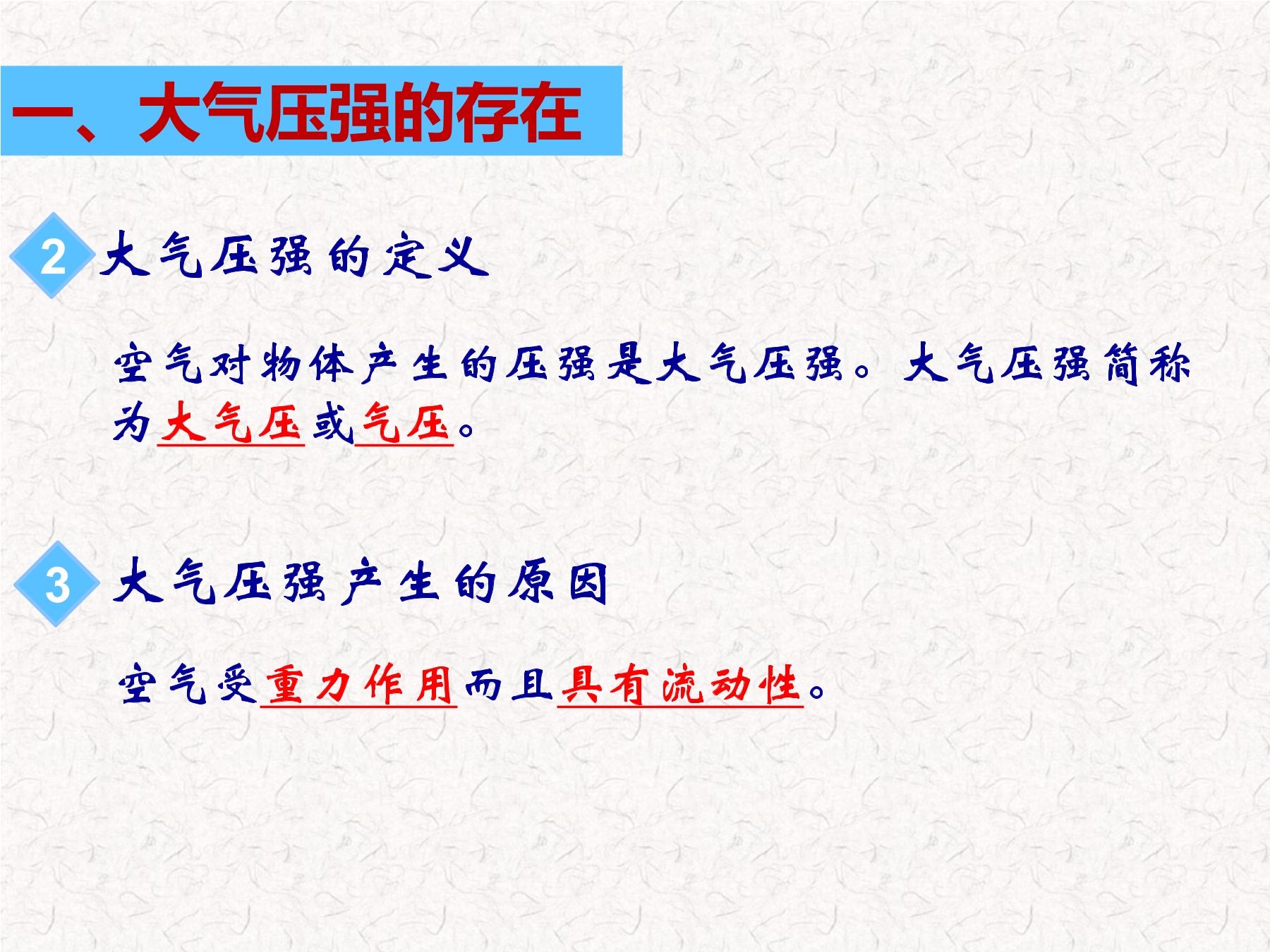 一、大气压强的存在

2 大气压强的定义

空气对物体产生的压强是大气压强。大气压强简称为大气压或气压。

3 大气压强产生的原因

空气受重力作用而且具有流动性。